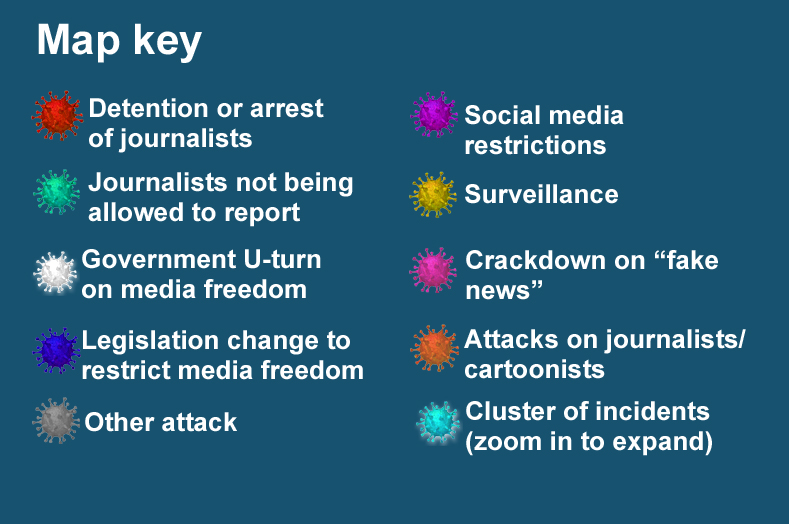 Map key

Detention or arrest of journalists

Journalists not being allowed to report

Government U-turn on media freedom

Legislation change to restrict media freedom

Other attack

Social media restrictions

Surveillance

Crackdown on “fake news”

Attacks on journalists/ cartoonists

Cluster of incidents (zoom in to expand)